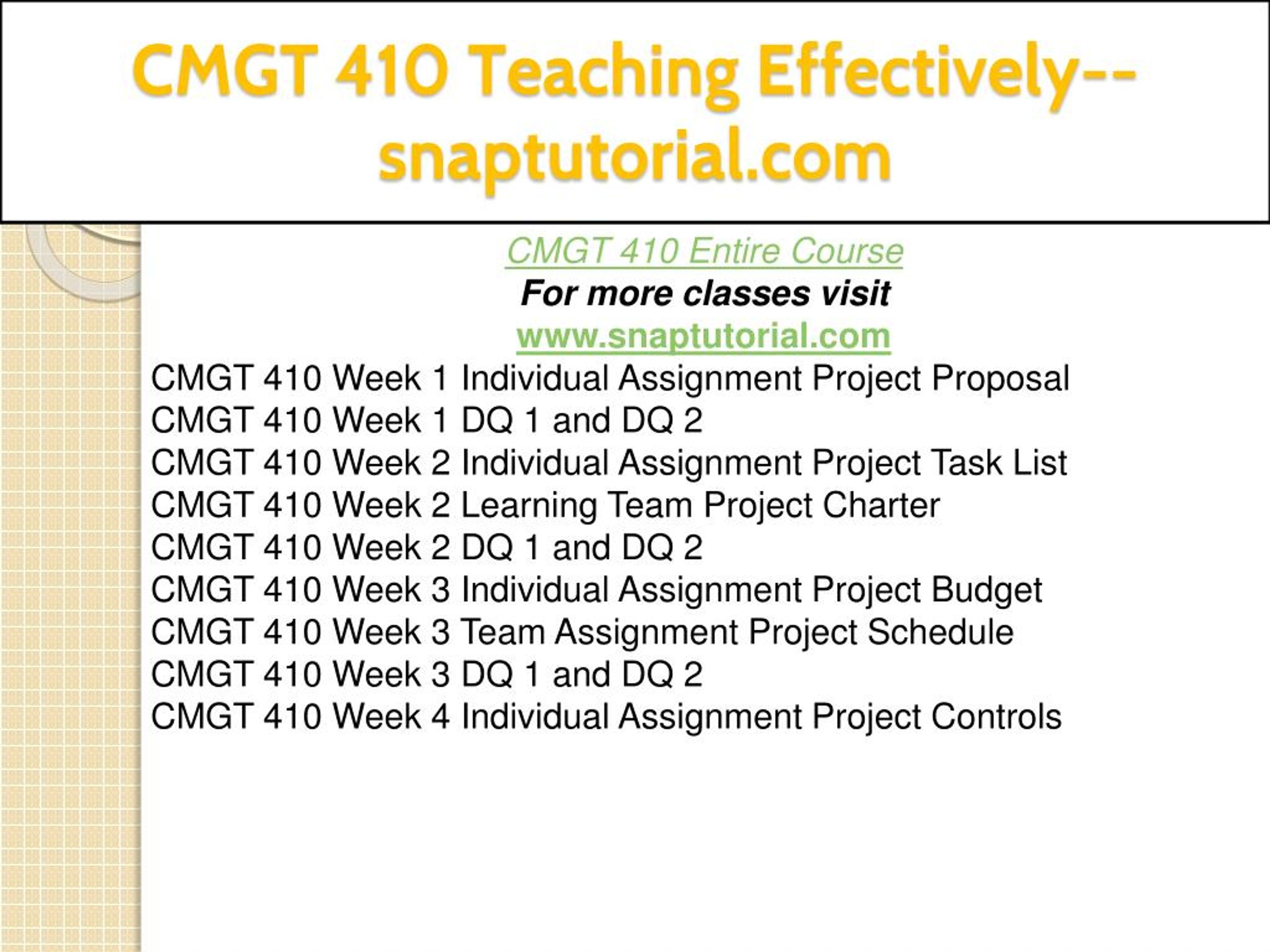 CMGT 410 Teaching Effectively--snaptutorial.com

CMGT 410 Entire Course
For more classes visit
www.snaptutorial.com
CMGT 410 Week 1 Individual Assignment Project Proposal
CMGT 410 Week 1 DQ 1 and DQ 2
CMGT 410 Week 2 Individual Assignment Project Task List
CMGT 410 Week 2 Learning Team Project Charter
CMGT 410 Week 2 DQ 1 and DQ 2
CMGT 410 Week 3 Individual Assignment Project Budget
CMGT 410 Week 3 Team Assignment Project Schedule
CMGT 410 Week 3 DQ 1 and DQ 2
CMGT 410 Week 4 Individual Assignment Project Controls